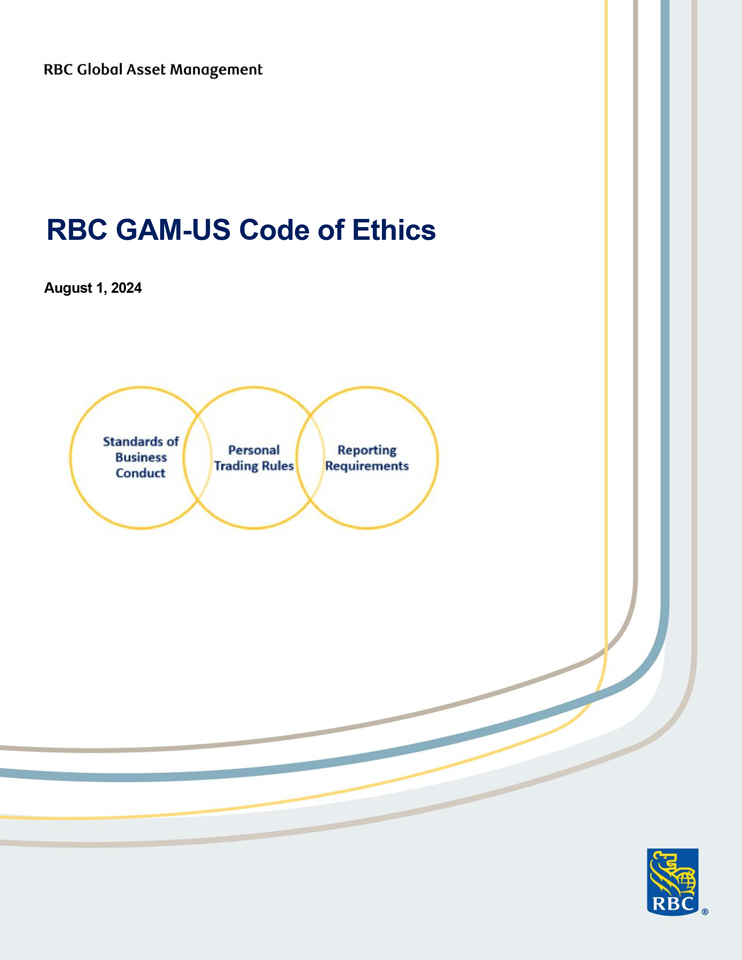 RBC Global Asset Management

RBC GAM-US Code of Ethics

August 1, 2024

Standards of Business Conduct

Personal Trading Rules

Reporting Requirements

RBC®